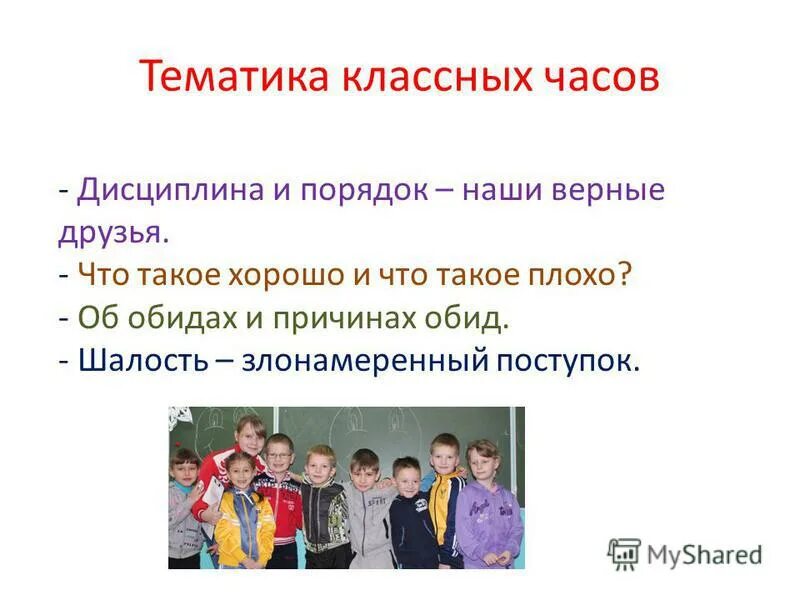 Тематика классных часов

- Дисциплина и порядок – наши верные друзья.
- Что такое хорошо и что такое плохо?
- Об обидах и причинах обид.
- Шалость – злонамеренный поступок.

MyShared